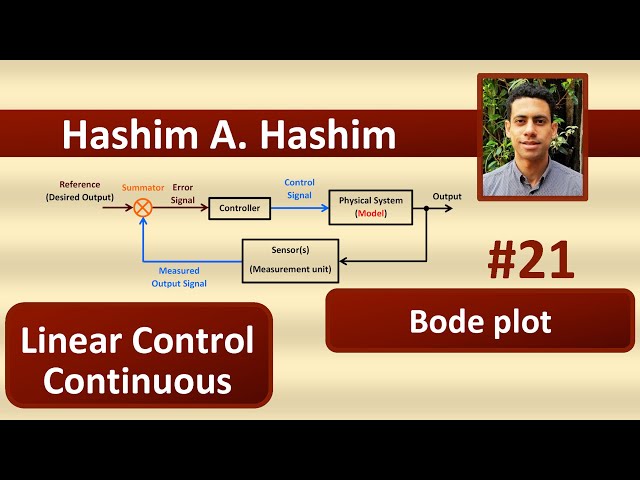 Hashim A. Hashim

Reference
(Desired Output)

Summator

Error
Signal

Controller

Control
Signal

Physical System
(Model)

Output

Sensor(s)
(Measurement unit)

Measured
Output Signal

#21

Bode plot

Linear Control
Continuous